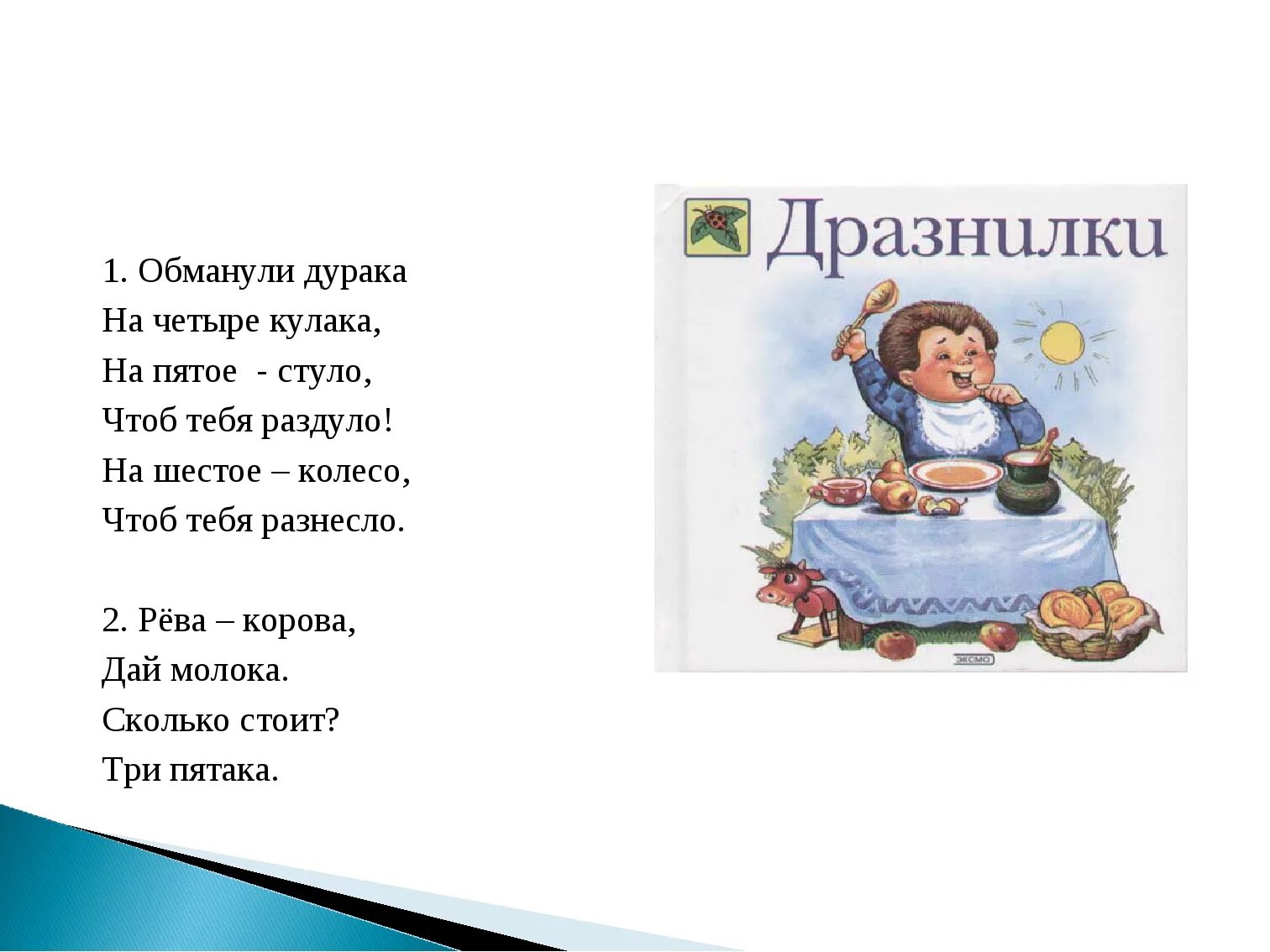 1. Обманули дурака
На четыре кулака,
На пятое - стуло,
Чтоб тебя раздуло!
На шестое – колесо,
Чтоб тебя разнесло.

2. Рёва – корова,
Дай молока.
Сколько стоит?
Три пятака.

Дразнилки

ЭКСМО